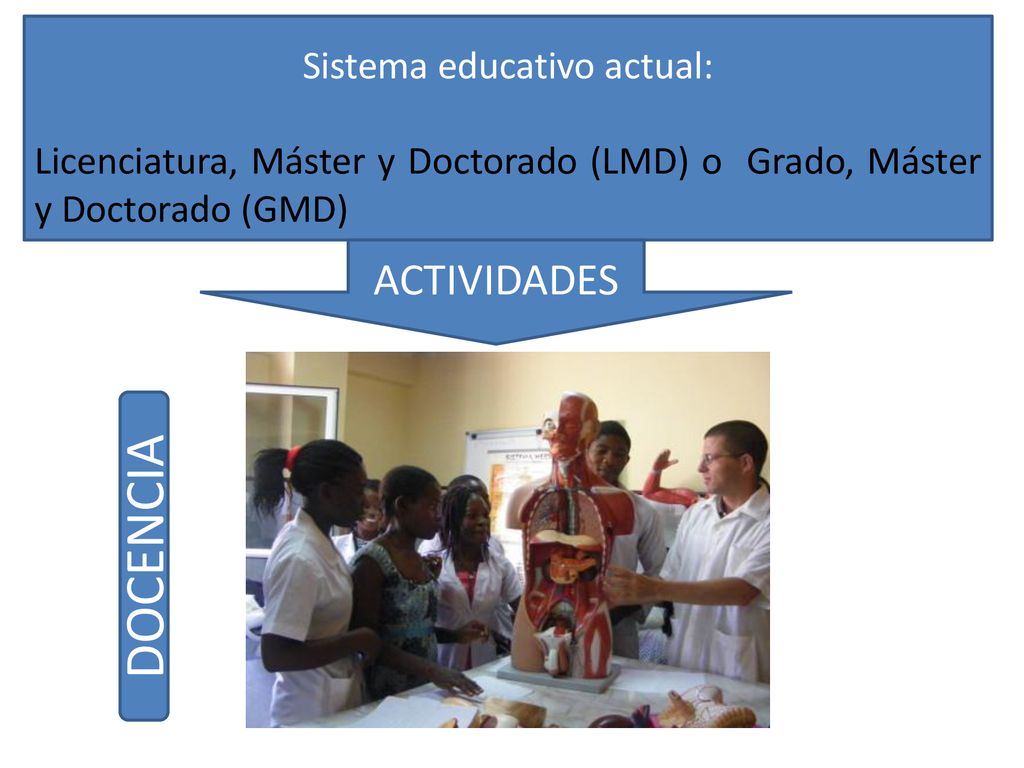 Sistema educativo actual:

Licenciatura, Máster y Doctorado (LMD) o Grado, Máster y Doctorado (GMD)

ACTIVIDADES

DOCENCIA